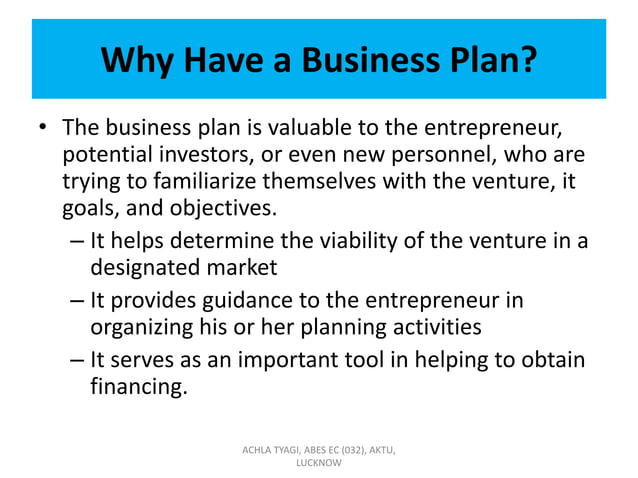 Why Have a Business Plan?

• The business plan is valuable to the entrepreneur, potential investors, or even new personnel, who are trying to familiarize themselves with the venture, it goals, and objectives.

– It helps determine the viability of the venture in a designated market

– It provides guidance to the entrepreneur in organizing his or her planning activities

– It serves as an important tool in helping to obtain financing.

ACHLA TYAGI, ABES EC (032), AKTU, LUCKNOW